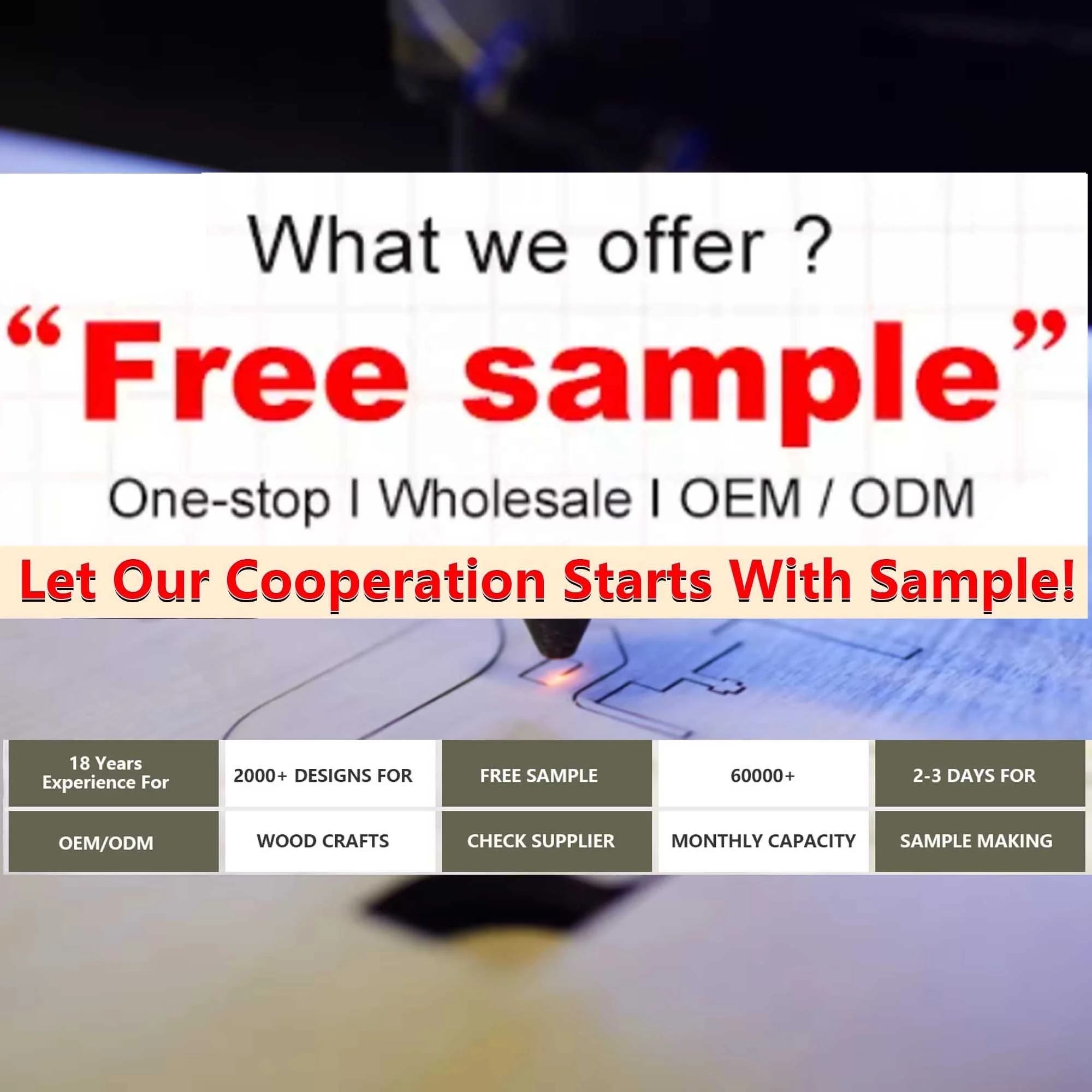 What we offer ?

“Free sample”

One-stop I Wholesale I OEM / ODM

Let Our Cooperation Starts With Sample!

| 18 Years Experience For | 2000+ DESIGNS FOR | FREE SAMPLE | 60000+ | 2-3 DAYS FOR |
|---|---|---|---|---|
| OEM/ODM | WOOD CRAFTS | CHECK SUPPLIER | MONTHLY CAPACITY | SAMPLE MAKING |